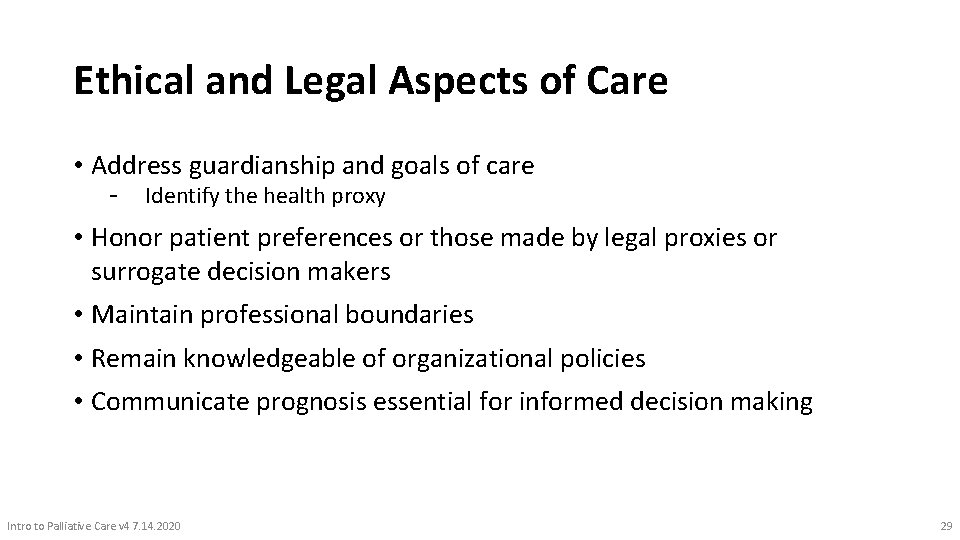 Ethical and Legal Aspects of Care

• Address guardianship and goals of care
- Identify the health proxy

• Honor patient preferences or those made by legal proxies or surrogate decision makers

• Maintain professional boundaries

• Remain knowledgeable of organizational policies

• Communicate prognosis essential for informed decision making

Intro to Palliative Care v4 7.14.2020

29